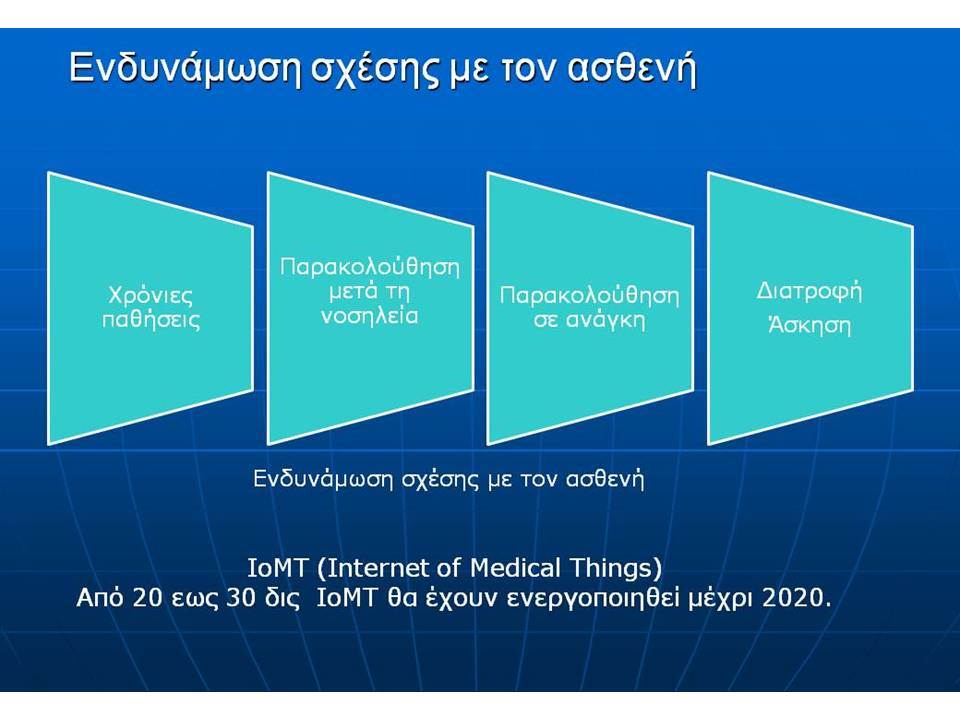 Ενδυνάμωση σχέσης με τον ασθενή

Χρόνιες παθήσεις

Παρακολούθηση μετά τη νοσηλεία

Παρακολούθηση σε ανάγκη

Διατροφή
Άσκηση

Ενδυνάμωση σχέσης με τον ασθενή

IoMT (Internet of Medical Things)
Από 20 εως 30 δις IoMT θα έχουν ενεργοποιηθεί μέχρι 2020.